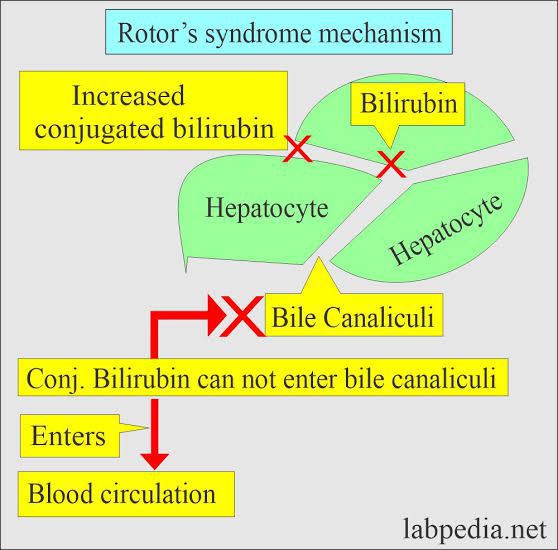 Rotor's syndrome mechanism

Increased conjugated bilirubin

Bilirubin

Hepatocyte

Hepatocyte

Bile Canaliculi

Conj. Bilirubin can not enter bile canaliculi

Enters

Blood circulation

labpedia.net